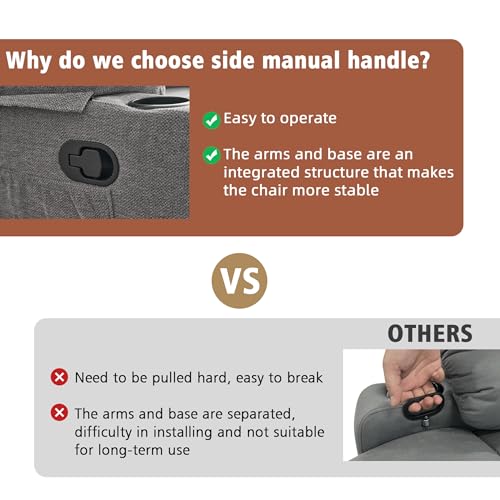 Why do we choose side manual handle?

Easy to operate

The arms and base are an integrated structure that makes the chair more stable

VS

OTHERS

Need to be pulled hard, easy to break

The arms and base are separated, difficulty in installing and not suitable for long-term use